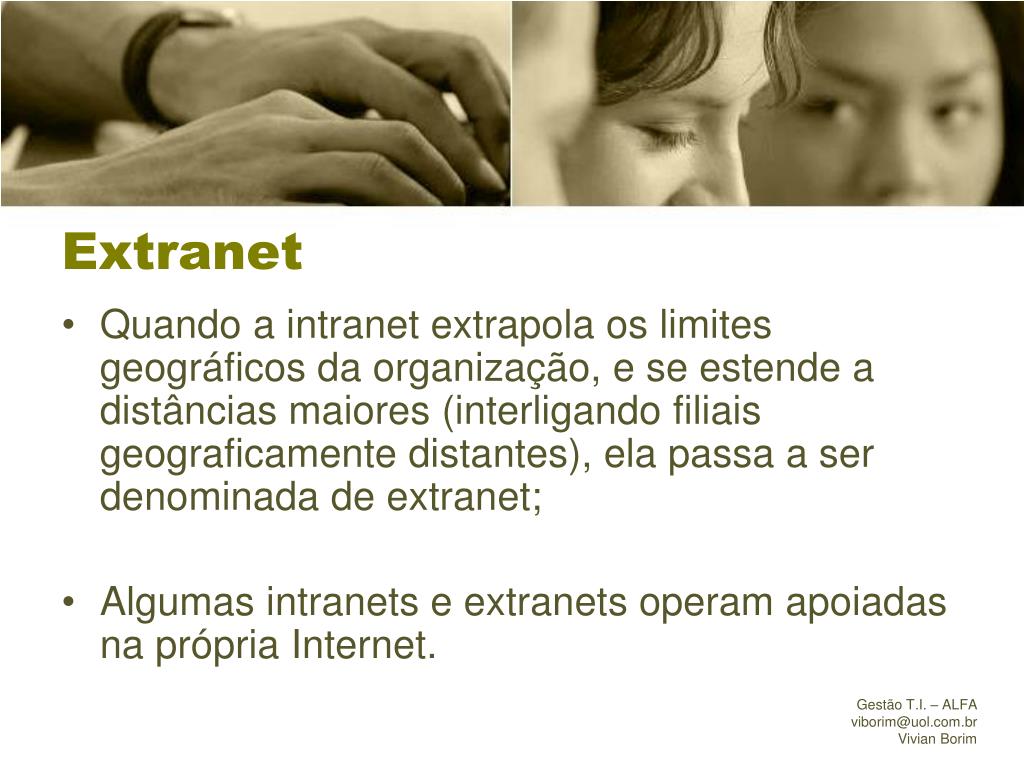 Extranet

• Quando a intranet extrapola os limites geográficos da organização, e se estende a distâncias maiores (interligando filiais geograficamente distantes), ela passa a ser denominada de extranet;

• Algumas intranets e extranets operam apoiadas na própria Internet.

Gestão T.I. – ALFA
viborim@uol.com.br
Vivian Borim